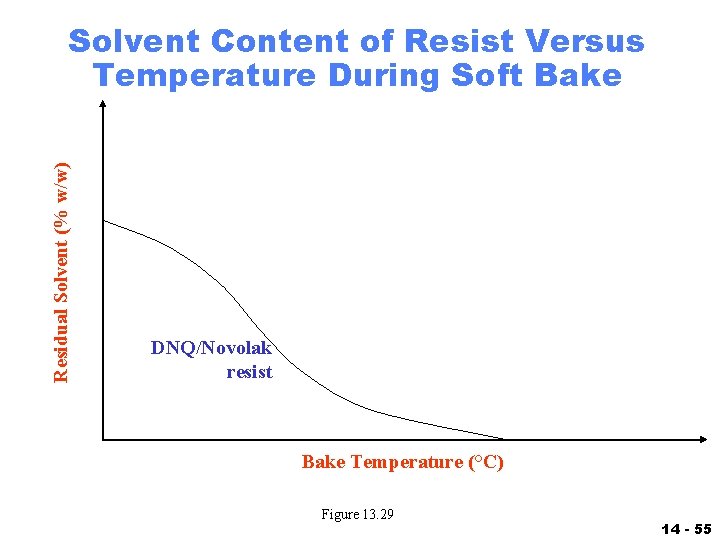 Solvent Content of Resist Versus Temperature During Soft Bake

Residual Solvent (% w/w)

DNQ/Novolak resist

Bake Temperature (°C)

Figure 13.29

14 - 55